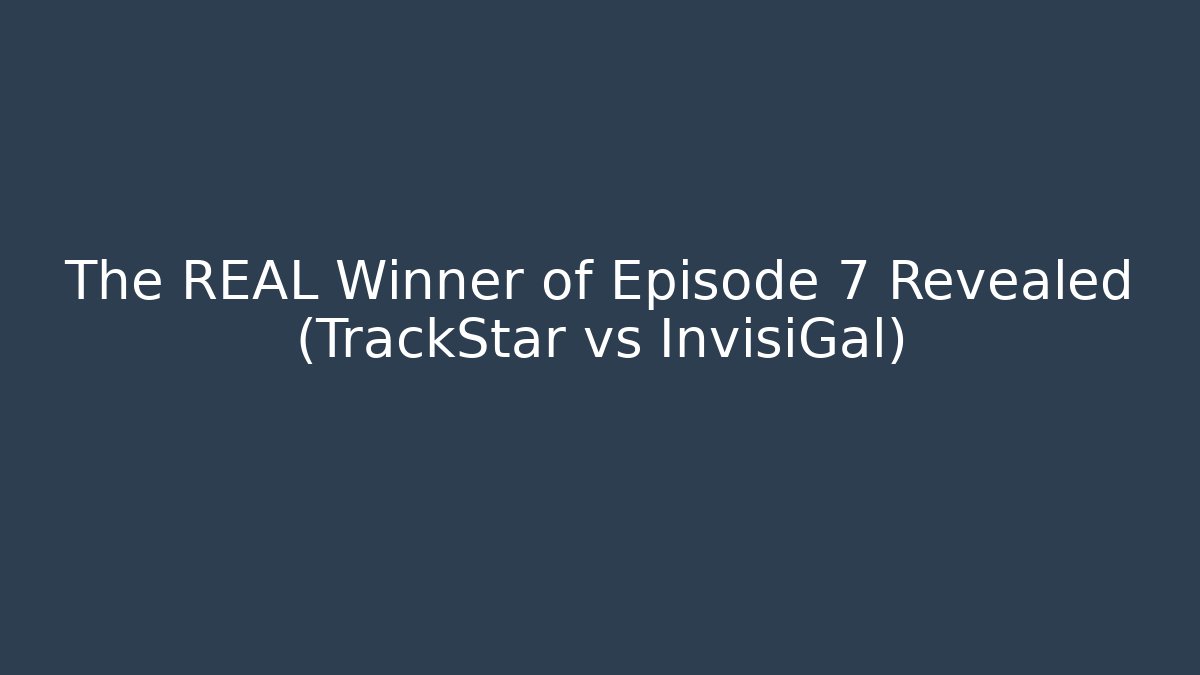 The REAL Winner of Episode 7 Revealed (TrackStar vs InvisiGal)